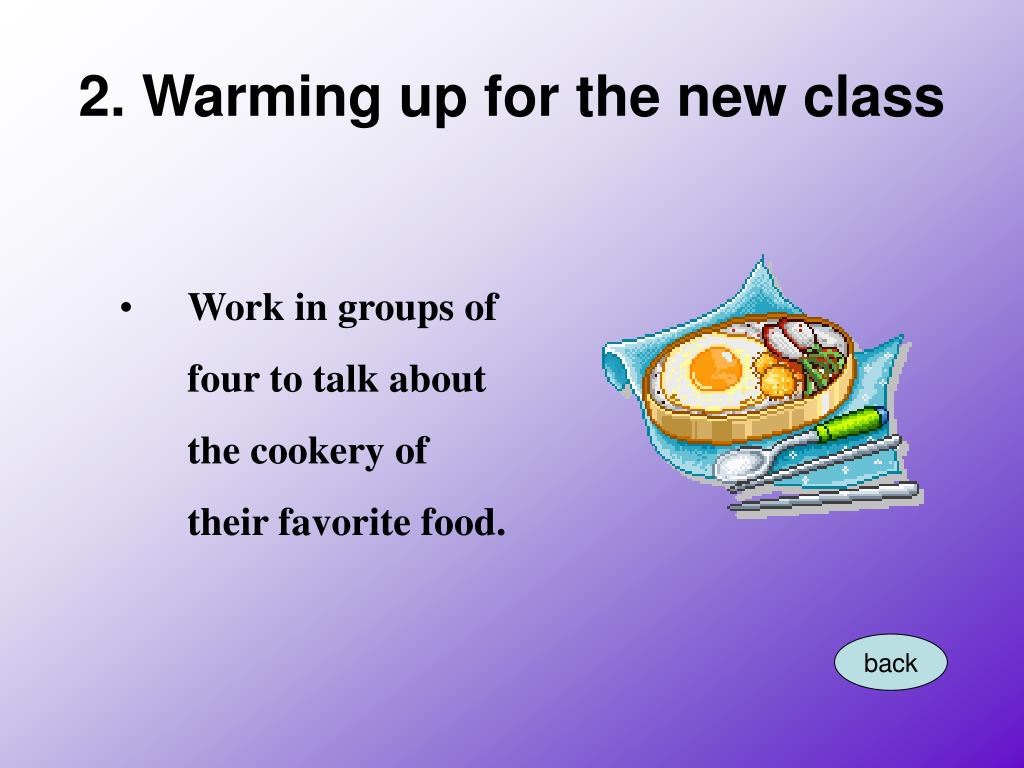 2. Warming up for the new class

• Work in groups of four to talk about the cookery of their favorite food.

back